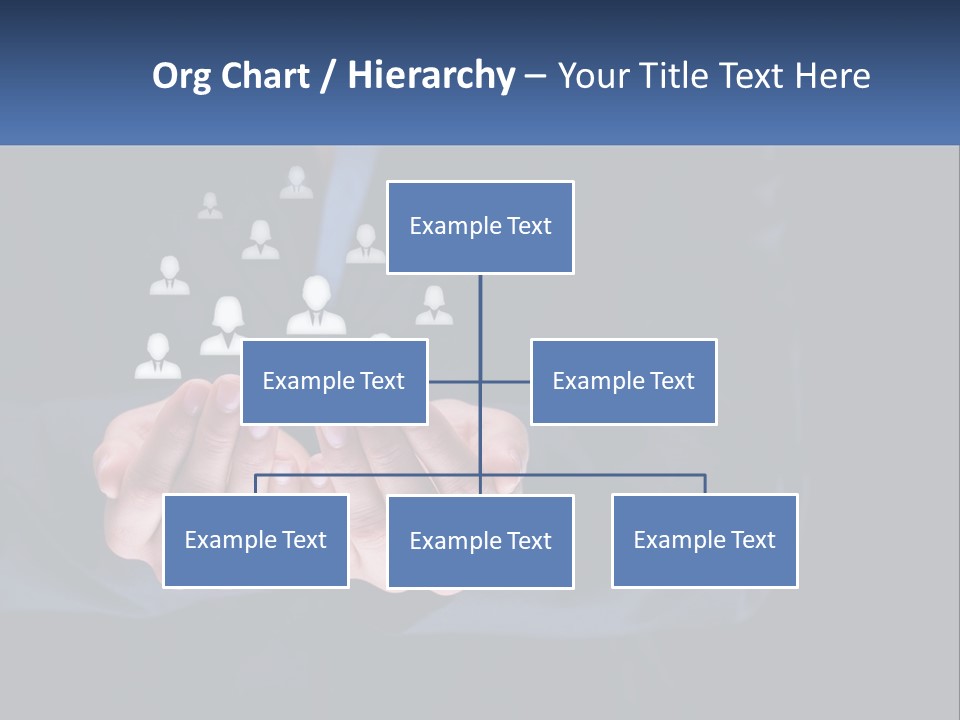 Org Chart / Hierarchy – Your Title Text Here

Example Text

Example Text

Example Text

Example Text

Example Text

Example Text